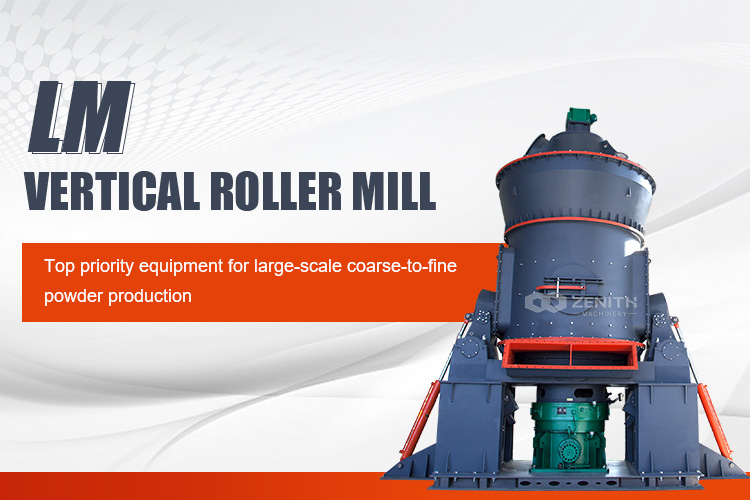 LM
VERTICAL ROLLER MILL

Top priority equipment for large-scale coarse-to-fine powder production

ZENITH
MACHINERY